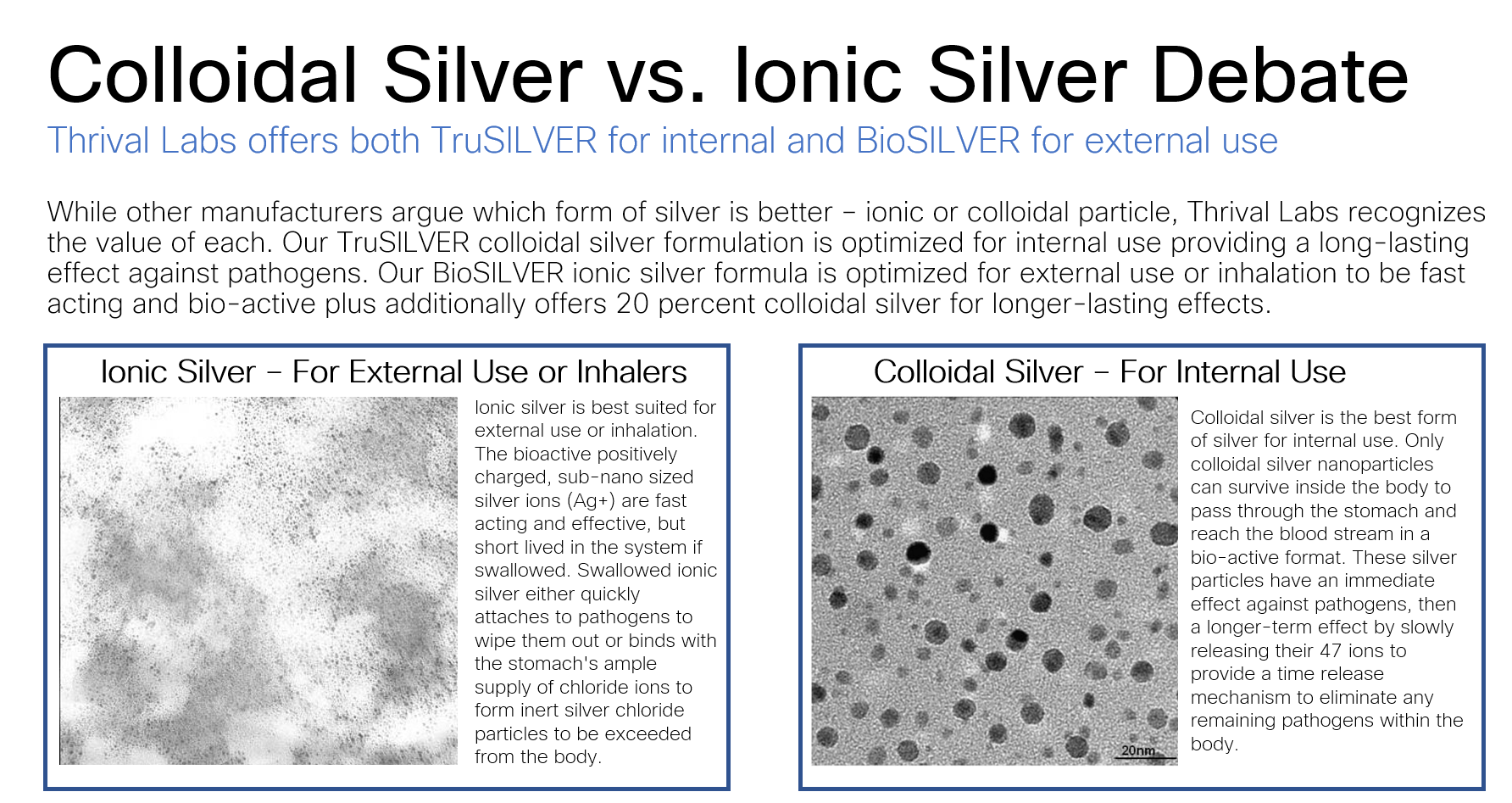 Colloidal Silver vs. Ionic Silver Debate

Thrival Labs offers both TruSILVER for internal and BioSILVER for external use

While other manufacturers argue which form of silver is better – ionic or colloidal particle, Thrival Labs recognizes the value of each. Our TruSILVER colloidal silver formulation is optimized for internal use providing a long-lasting effect against pathogens. Our BioSILVER ionic silver formula is optimized for external use or inhalation to be fast acting and bio-active plus additionally offers 20 percent colloidal silver for longer-lasting effects.

Ionic Silver – For External Use or Inhalers

Ionic silver is best suited for external use or inhalation. The bioactive positively charged, sub-nano sized silver ions (Ag+) are fast acting and effective, but short lived in the system if swallowed. Swallowed ionic silver either quickly attaches to pathogens to wipe them out or binds with the stomach's ample supply of chloride ions to form inert silver chloride particles to be exceeded from the body.

Colloidal Silver – For Internal Use

20nm

Colloidal silver is the best form of silver for internal use. Only colloidal silver nanoparticles can survive inside the body to pass through the stomach and reach the blood stream in a bio-active format. These silver particles have an immediate effect against pathogens, then a longer-term effect by slowly releasing their 47 ions to provide a time release mechanism to eliminate any remaining pathogens within the body.